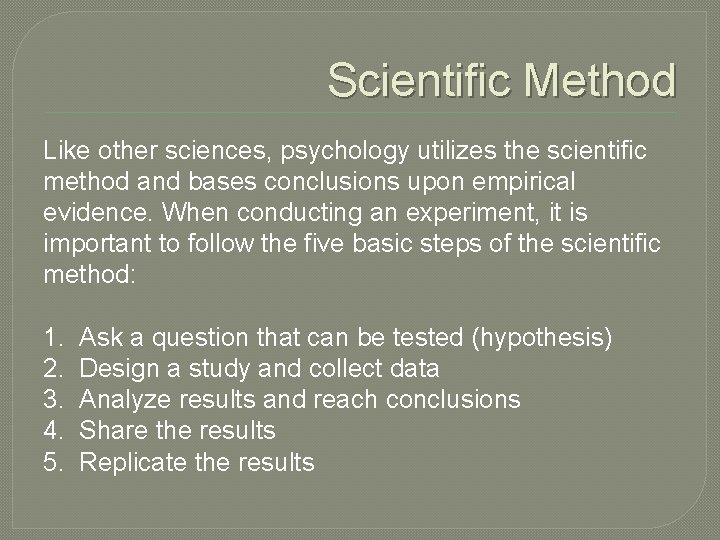 Scientific Method

Like other sciences, psychology utilizes the scientific method and bases conclusions upon empirical evidence. When conducting an experiment, it is important to follow the five basic steps of the scientific method:

1. Ask a question that can be tested (hypothesis)
2. Design a study and collect data
3. Analyze results and reach conclusions
4. Share the results
5. Replicate the results